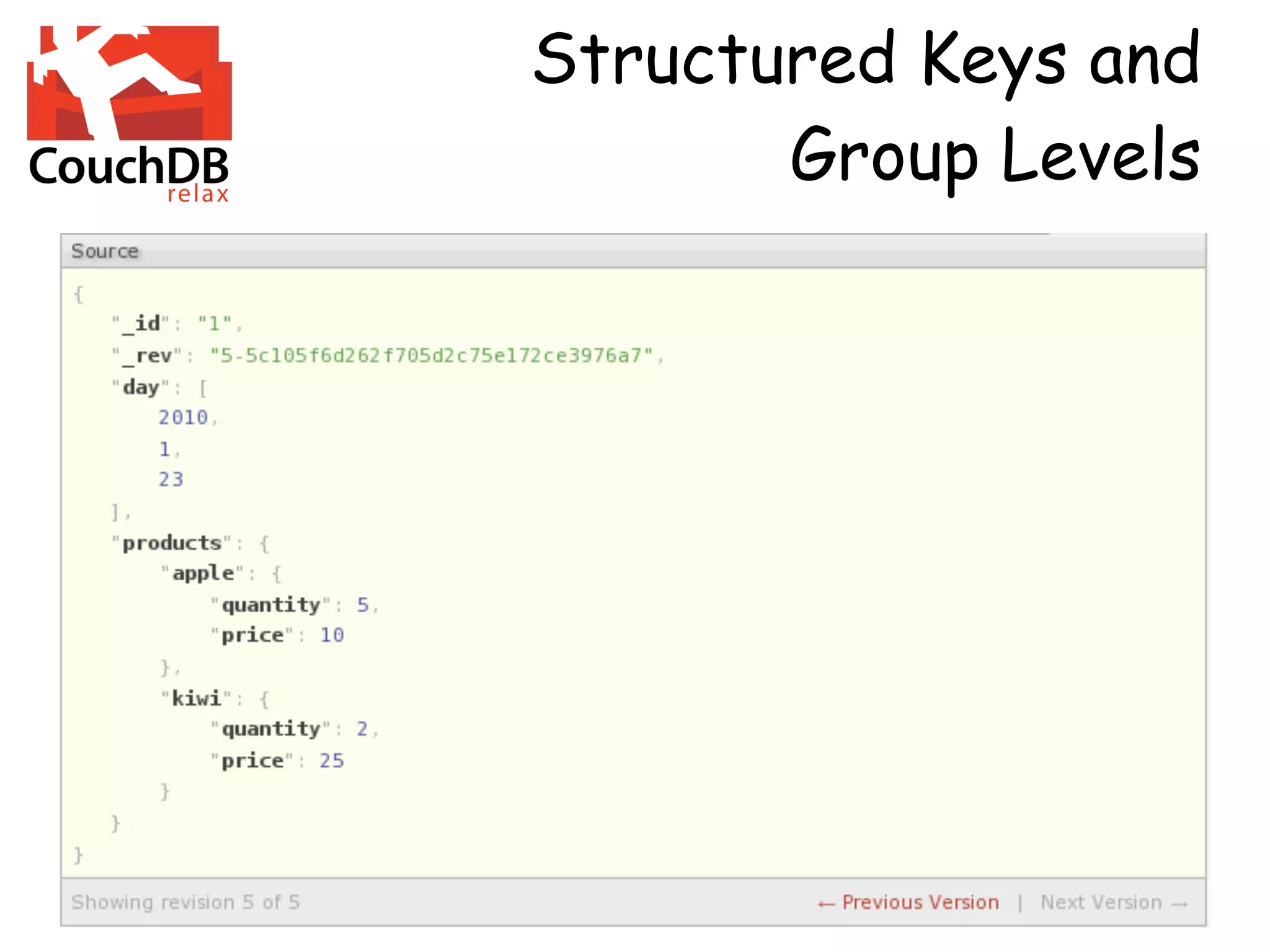 CouchDB
relax

Structured Keys and Group Levels

Source

{
"_id": "1",
"_rev": "5-5c105f6d262f705d2c75e172ce3976a7",
"day": [
2010,
1,
23
],
"products": {
"apple": {
"quantity": 5,
"price": 10
},
"kiwi": {
"quantity": 2,
"price": 25
}
}
}

Showing revision 5 of 5

← Previous Version | Next Version →